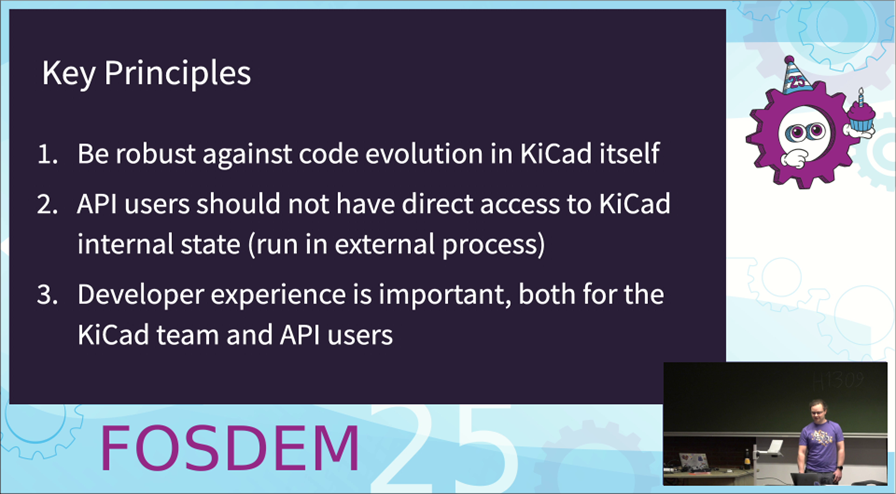 Key Principles

1. Be robust against code evolution in KiCad itself
2. API users should not have direct access to KiCad internal state (run in external process)
3. Developer experience is important, both for the KiCad team and API users

FOSDEM 25

H1309